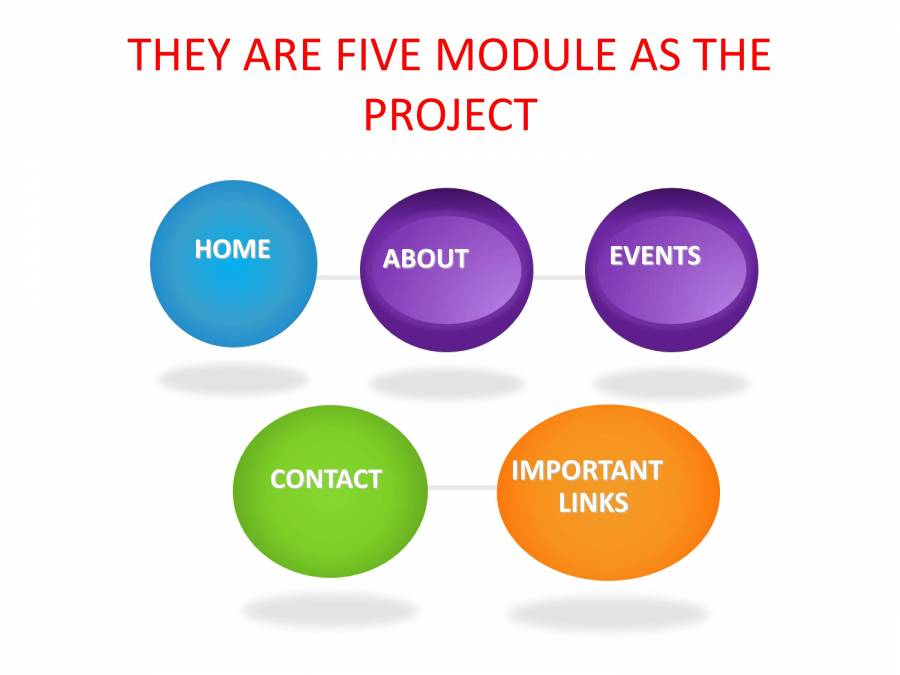 THEY ARE FIVE MODULE AS THE PROJECT

HOME

ABOUT

EVENTS

CONTACT

IMPORTANT LINKS